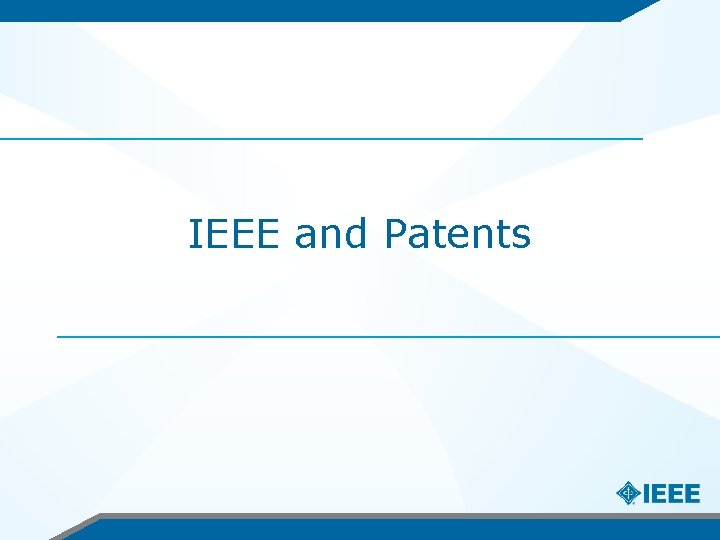 IEEE and Patents

IEEE